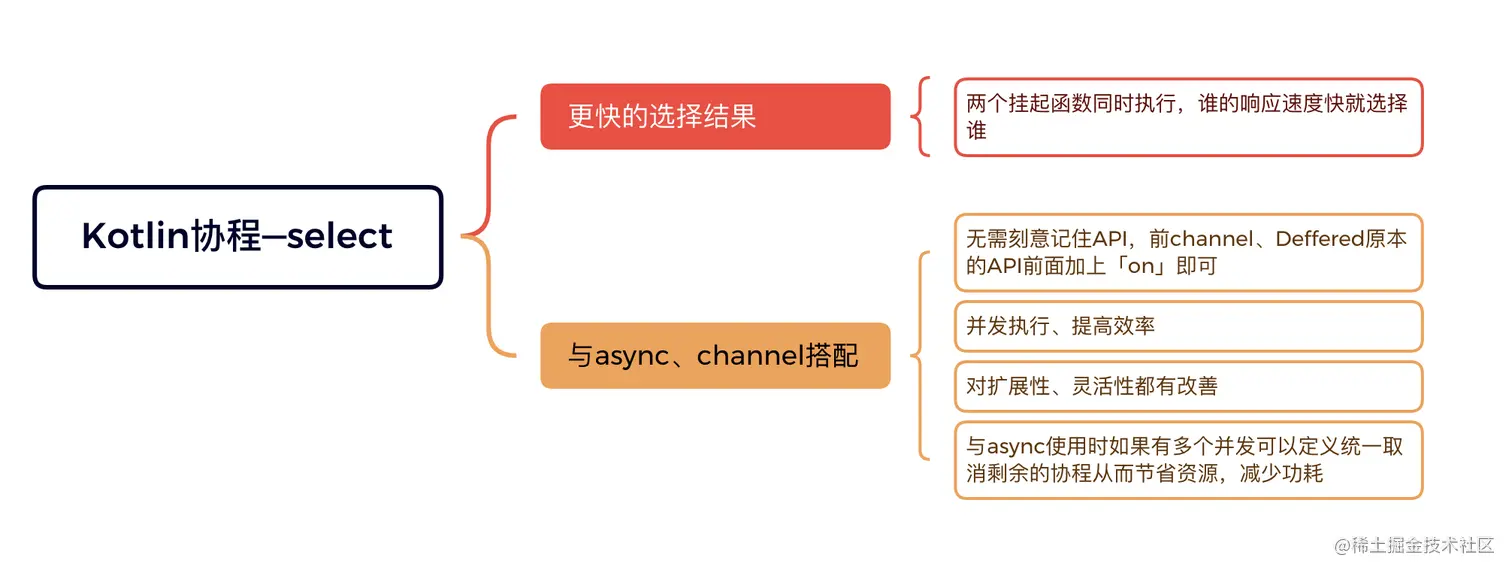 Kotlin协程—select

更快的选择结果

两个挂起函数同时执行，谁的响应速度快就选择谁

与async、channel搭配

无需刻意记住API，前channel、Deffered原本的API前面加上「on」即可

并发执行、提高效率

对扩展性、灵活性都有改善

与async使用时如果有多个并发可以定义统一取消剩余的协程从而节省资源，减少功耗

@稀土掘金技术社区